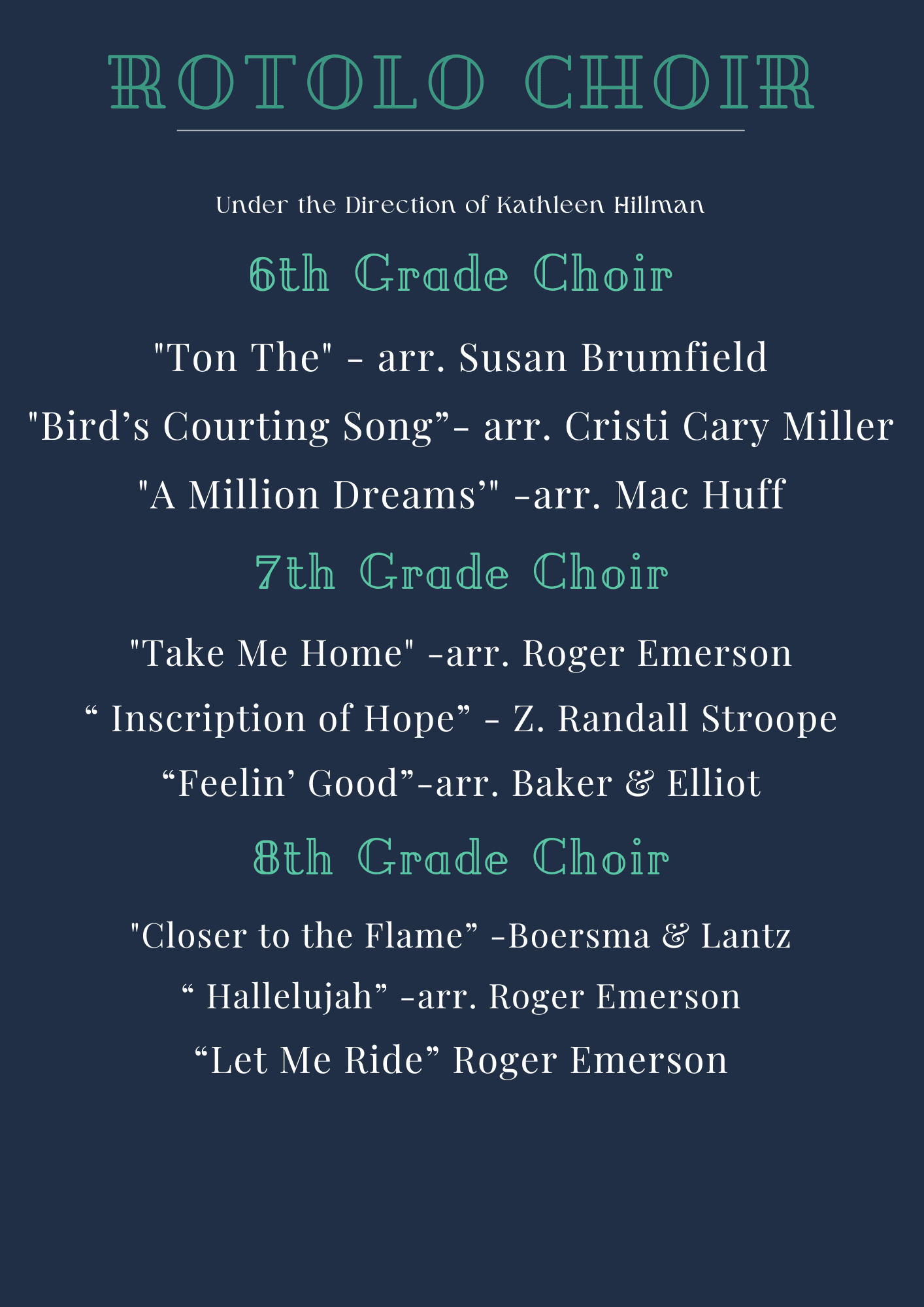 ROTOLO CHOIR

Under the Direction of Kathleen Hillman

6th Grade Choir

"Ton The" - arr. Susan Brumfield

"Bird’s Courting Song”- arr. Cristi Cary Miller

"A Million Dreams’" -arr. Mac Huff

7th Grade Choir

"Take Me Home" -arr. Roger Emerson

“ Inscription of Hope” - Z. Randall Stroope

“Feelin’ Good”-arr. Baker & Elliot

8th Grade Choir

"Closer to the Flame” -Boersma & Lantz

“ Hallelujah” -arr. Roger Emerson

“Let Me Ride” Roger Emerson